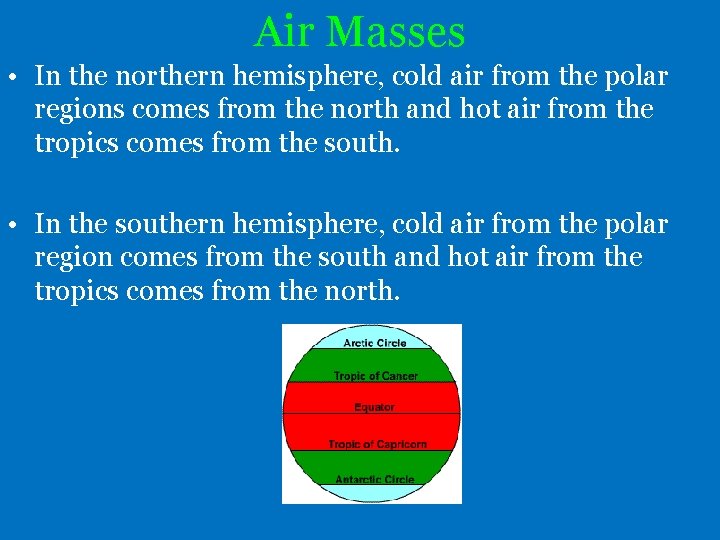 Air Masses

• In the northern hemisphere, cold air from the polar regions comes from the north and hot air from the tropics comes from the south.

• In the southern hemisphere, cold air from the polar region comes from the south and hot air from the tropics comes from the north.

Arctic Circle
Tropic of Cancer
Equator
Tropic of Capricorn
Antarctic Circle